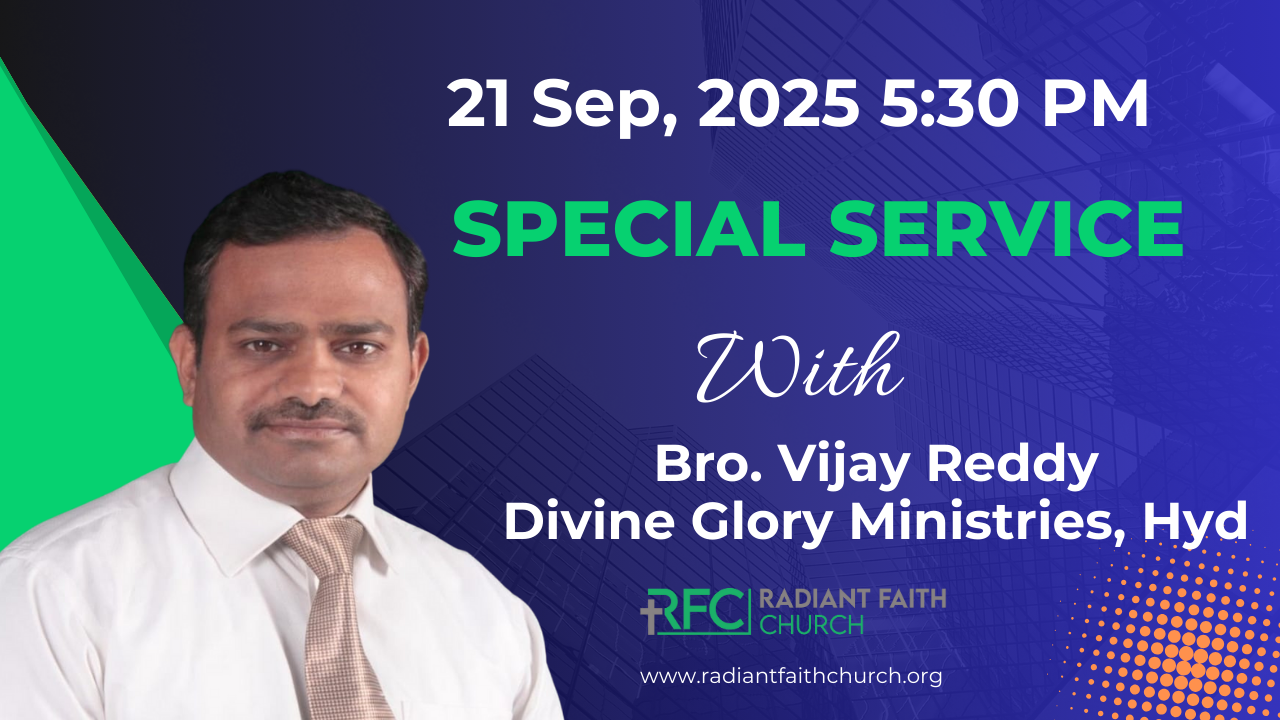 21 Sep, 2025 5:30 PM

SPECIAL SERVICE

With

Bro. Vijay Reddy
Divine Glory Ministries, Hyd

RFC RADIANT FAITH CHURCH

www.radiantfaithchurch.org